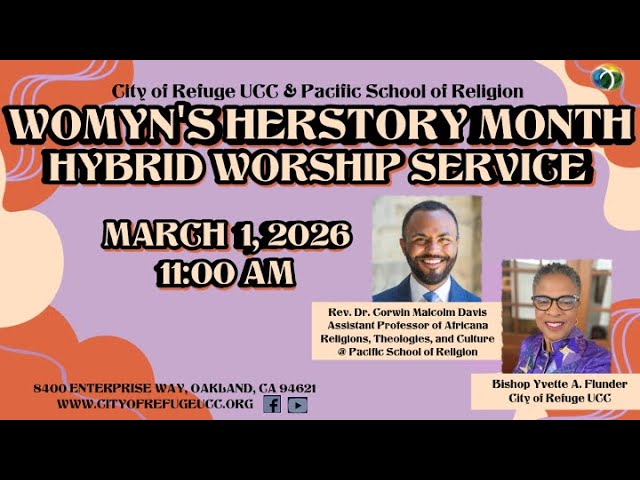 City of Refuge UCC & Pacific School of Religion

WOMYN'S HERSTORY MONTH
HYBRID WORSHIP SERVICE

MARCH 1, 2026
11:00 AM

Rev. Dr. Corwin Malcolm Davis
Assistant Professor of Africana Religions, Theologies, and Culture
@ Pacific School of Religion

Bishop Yvette A. Flunder
City of Refuge UCC

8400 ENTERPRISE WAY, OAKLAND, CA 94621
WWW.CITYOFREFUGEUCC.ORG